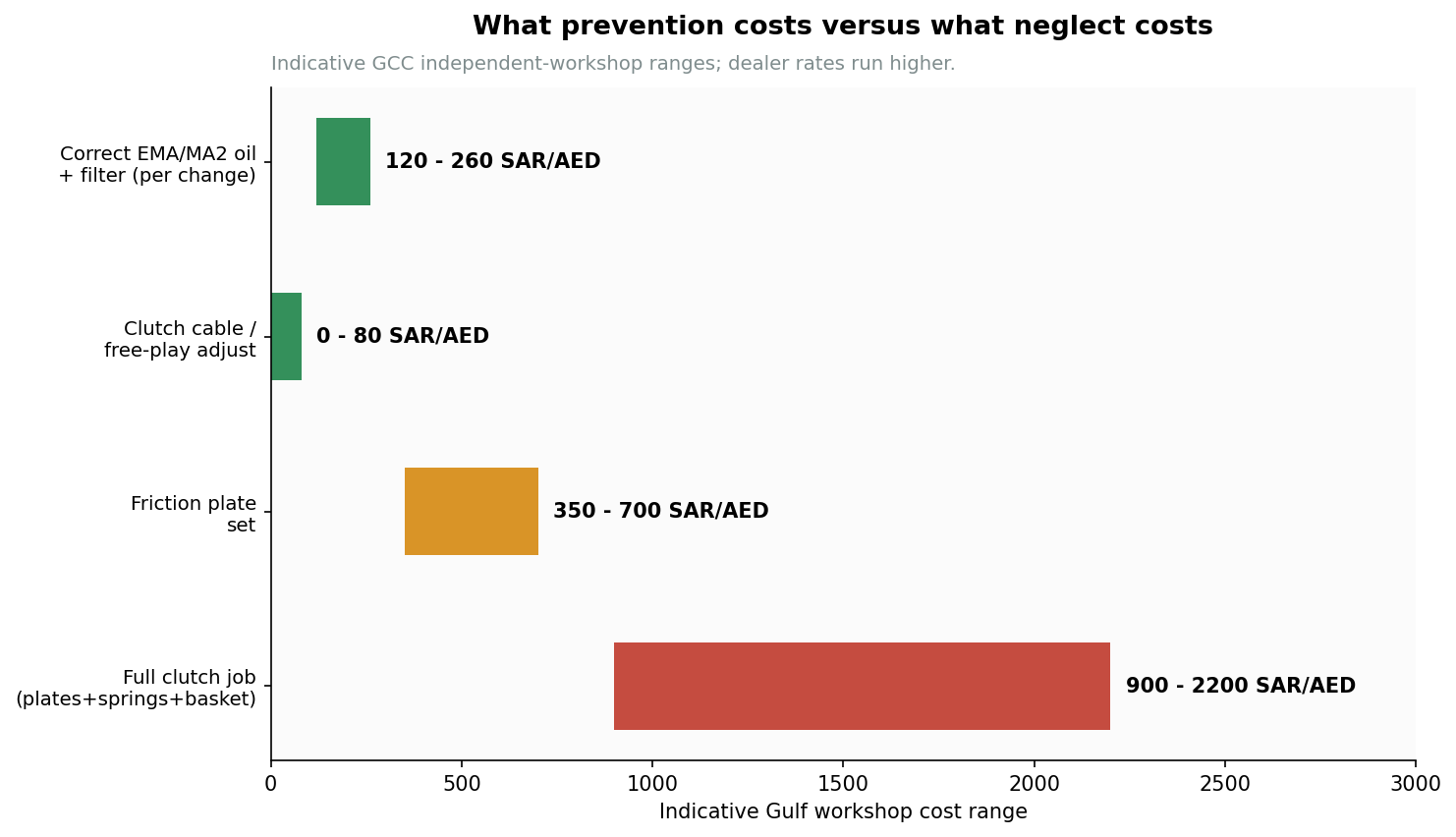 What prevention costs versus what neglect costs

Indicative GCC independent-workshop ranges; dealer rates run higher.

Correct EMA/MA2 oil + filter (per change)
120 - 260 SAR/AED

Clutch cable / free-play adjust
0 - 80 SAR/AED

Friction plate set
350 - 700 SAR/AED

Full clutch job (plates+springs+basket)
900 - 2200 SAR/AED

0
500
1000
1500
2000
2500
3000

Indicative Gulf workshop cost range